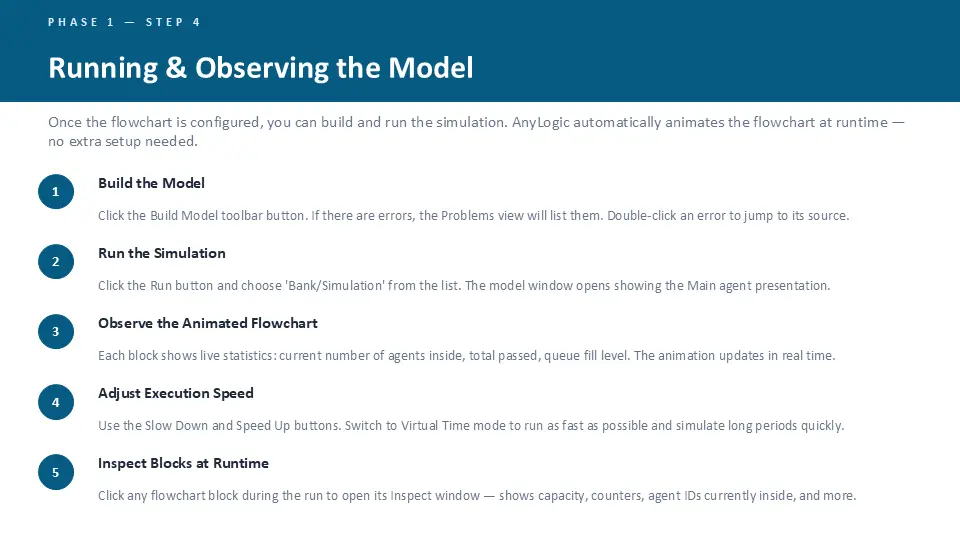 PHASE 1 — STEP 4

Running & Observing the Model

Once the flowchart is configured, you can build and run the simulation. AnyLogic automatically animates the flowchart at runtime — no extra setup needed.

1

Build the Model

Click the Build Model toolbar button. If there are errors, the Problems view will list them. Double-click an error to jump to its source.

2

Run the Simulation

Click the Run button and choose 'Bank/Simulation' from the list. The model window opens showing the Main agent presentation.

3

Observe the Animated Flowchart

Each block shows live statistics: current number of agents inside, total passed, queue fill level. The animation updates in real time.

4

Adjust Execution Speed

Use the Slow Down and Speed Up buttons. Switch to Virtual Time mode to run as fast as possible and simulate long periods quickly.

5

Inspect Blocks at Runtime

Click any flowchart block during the run to open its Inspect window — shows capacity, counters, agent IDs currently inside, and more.